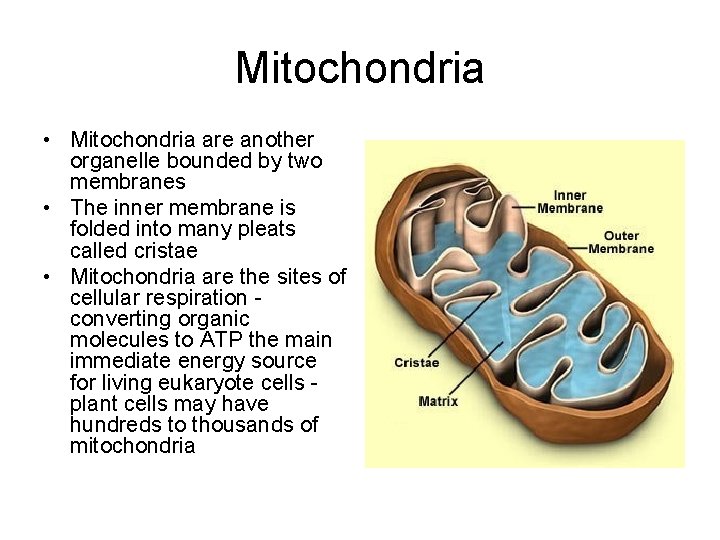 Mitochondria

• Mitochondria are another organelle bounded by two membranes
• The inner membrane is folded into many pleats called cristae
• Mitochondria are the sites of cellular respiration - converting organic molecules to ATP the main immediate energy source for living eukaryote cells - plant cells may have hundreds to thousands of mitochondria

Inner Membrane
Outer Membrane
Cristae
Matrix